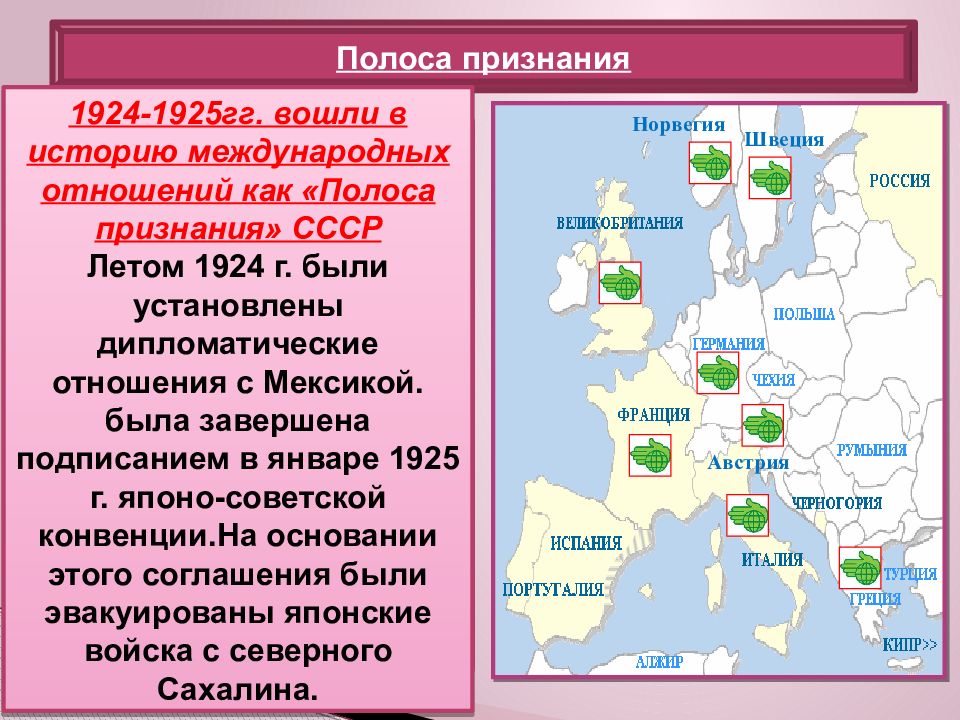 Полоса признания

1924-1925гг. вошли в историю международных отношений как «Полоса признания» СССР

Летом 1924 г. были установлены дипломатические отношения с Мексикой. была завершена подписанием в январе 1925 г. японо-советской конвенции.На основании этого соглашения были эвакуированы японские войска с северного Сахалина.

Норвегия
Швеция
РОССИЯ
ВЕЛИКОБРИТАНИЯ
ПОЛЬША
ГЕРМАНИЯ
ЧЕХИЯ
ФРАНЦИЯ
Австрия
РУМЫНИЯ
ЧЕРНОГОРИЯ
ИСПАНИЯ
ИТАЛИЯ
ТУРЦИЯ
ПОРТУГАЛИЯ
ГРЕЦИЯ
КИПР>>
АЛЖИР